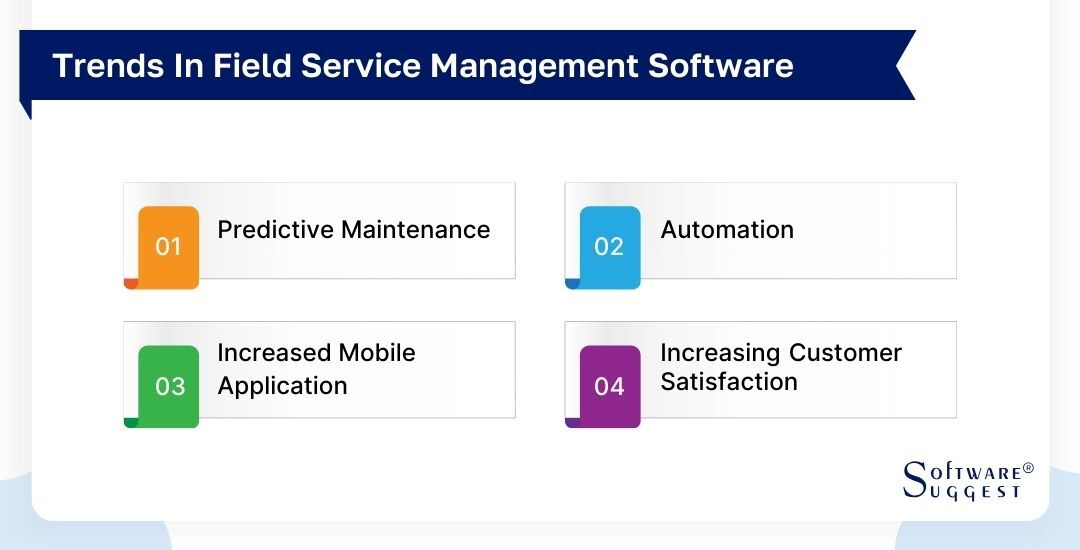 Trends In Field Service Management Software

01 Predictive Maintenance

02 Automation

03 Increased Mobile Application

04 Increasing Customer Satisfaction

SOFTWARE® SUGGEST